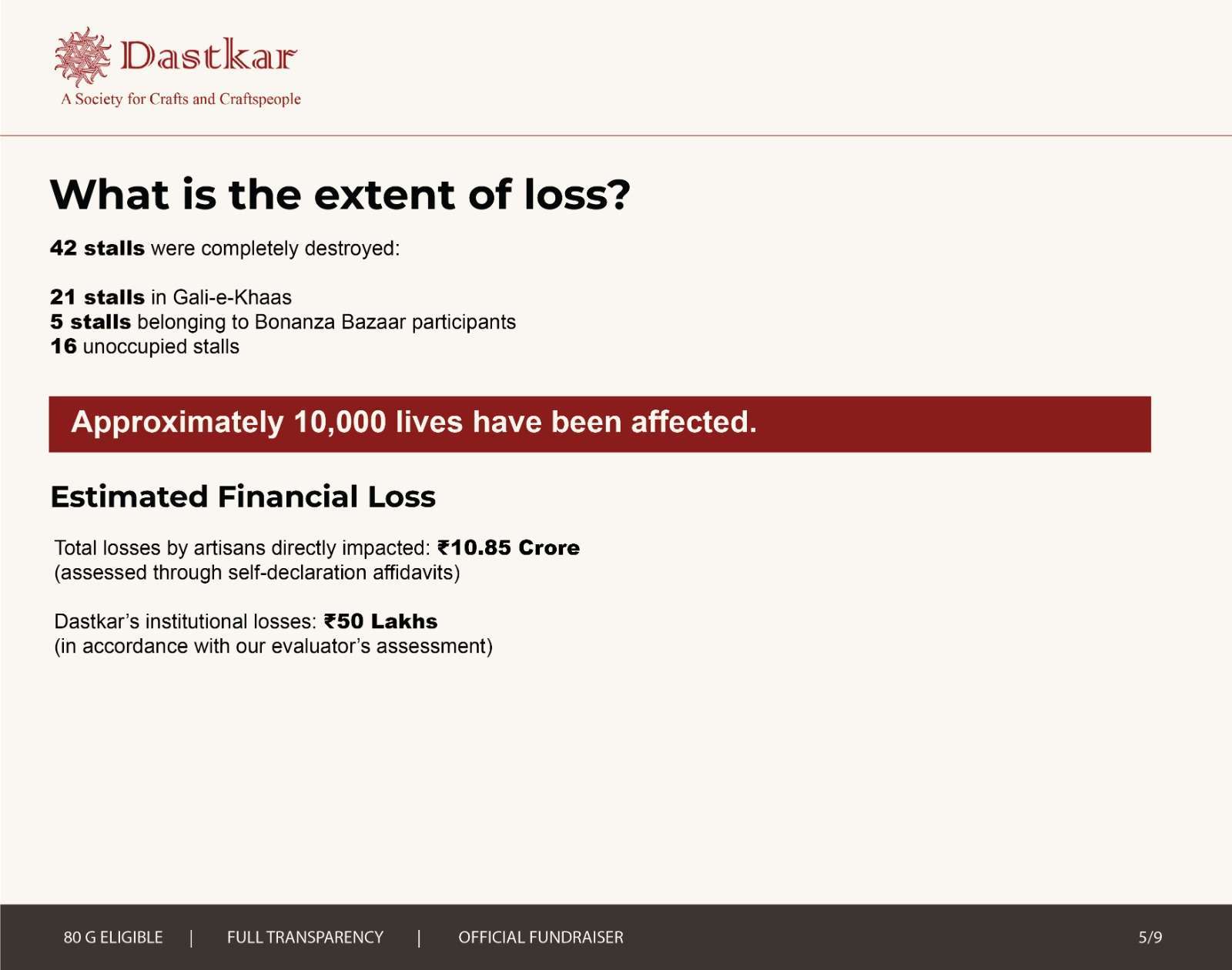 Dastkar
A Society for Crafts and Craftspeople

What is the extent of loss?

42 stalls were completely destroyed:

21 stalls in Gali-e-Khaas
5 stalls belonging to Bonanza Bazaar participants
16 unoccupied stalls

Approximately 10,000 lives have been affected.

Estimated Financial Loss

Total losses by artisans directly impacted: ₹10.85 Crore
(assessed through self-declaration affidavits)

Dastkar's institutional losses: ₹50 Lakhs
(in accordance with our evaluator's assessment)

80 G ELIGIBLE | FULL TRANSPARENCY | OFFICIAL FUNDRAISER 5/9